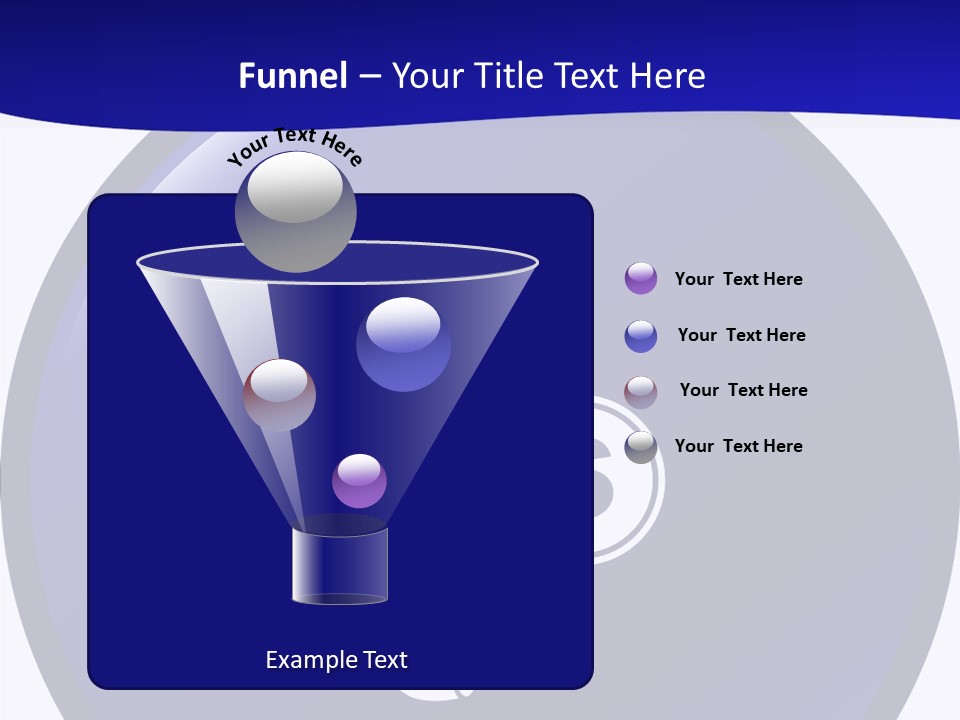 Funnel – Your Title Text Here

Your Text Here

Your Text Here

Your Text Here

Your Text Here

Your Text Here

Example Text